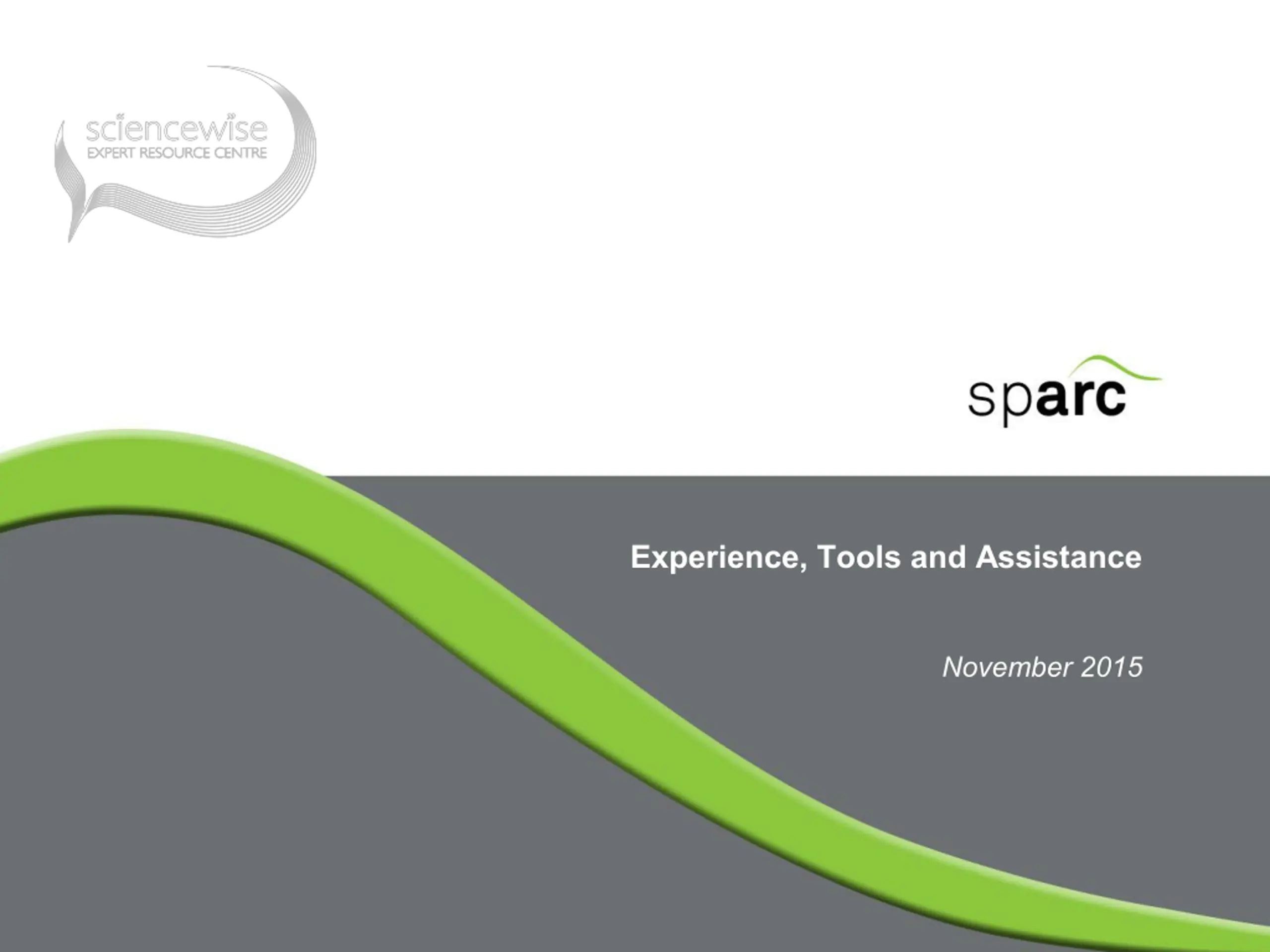 sciencewise
EXPERT RESOURCE CENTRE

sparc

Experience, Tools and Assistance

November 2015